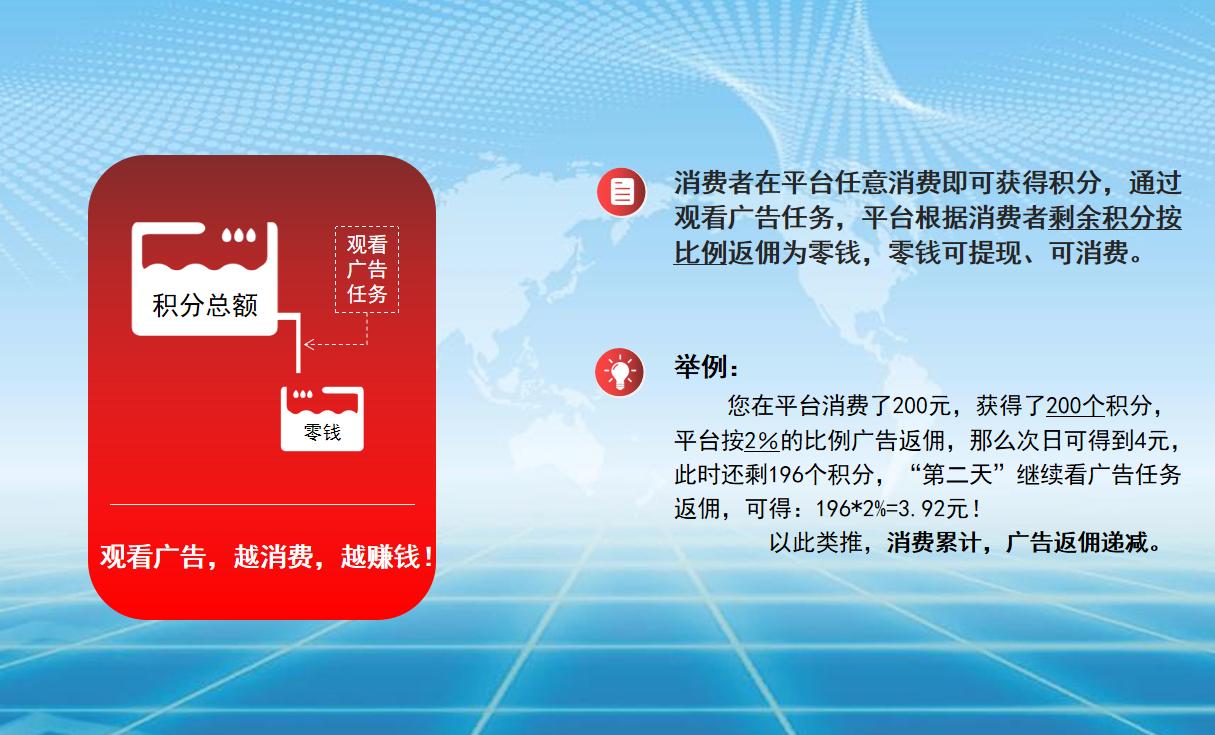 积分总额

观看广告任务

零钱

观看广告，越消费，越赚钱！

消费者在平台任意消费即可获得积分，通过观看广告任务，平台根据消费者剩余积分按比例返佣为零钱，零钱可提现、可消费。

举例：

您在平台消费了200元，获得了200个积分，平台按2%的比例广告返佣，那么次日可得到4元，此时还剩196个积分，“第二天”继续看广告任务返佣，可得：196*2%=3.92元！

以此类推，消费累计，广告返佣递减。